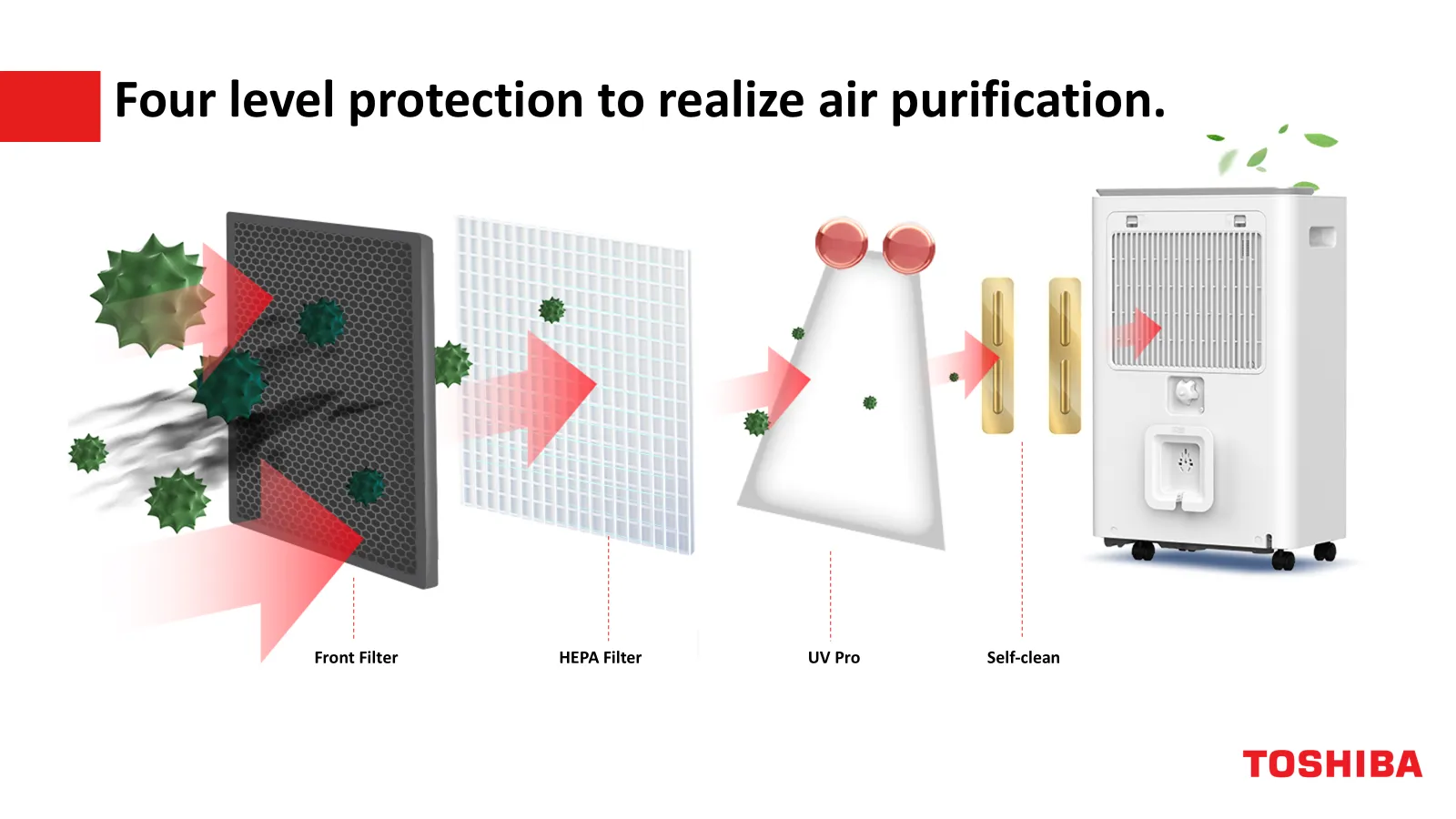 Four level protection to realize air purification.

Front Filter

HEPA Filter

UV Pro

Self-clean

TOSHIBA